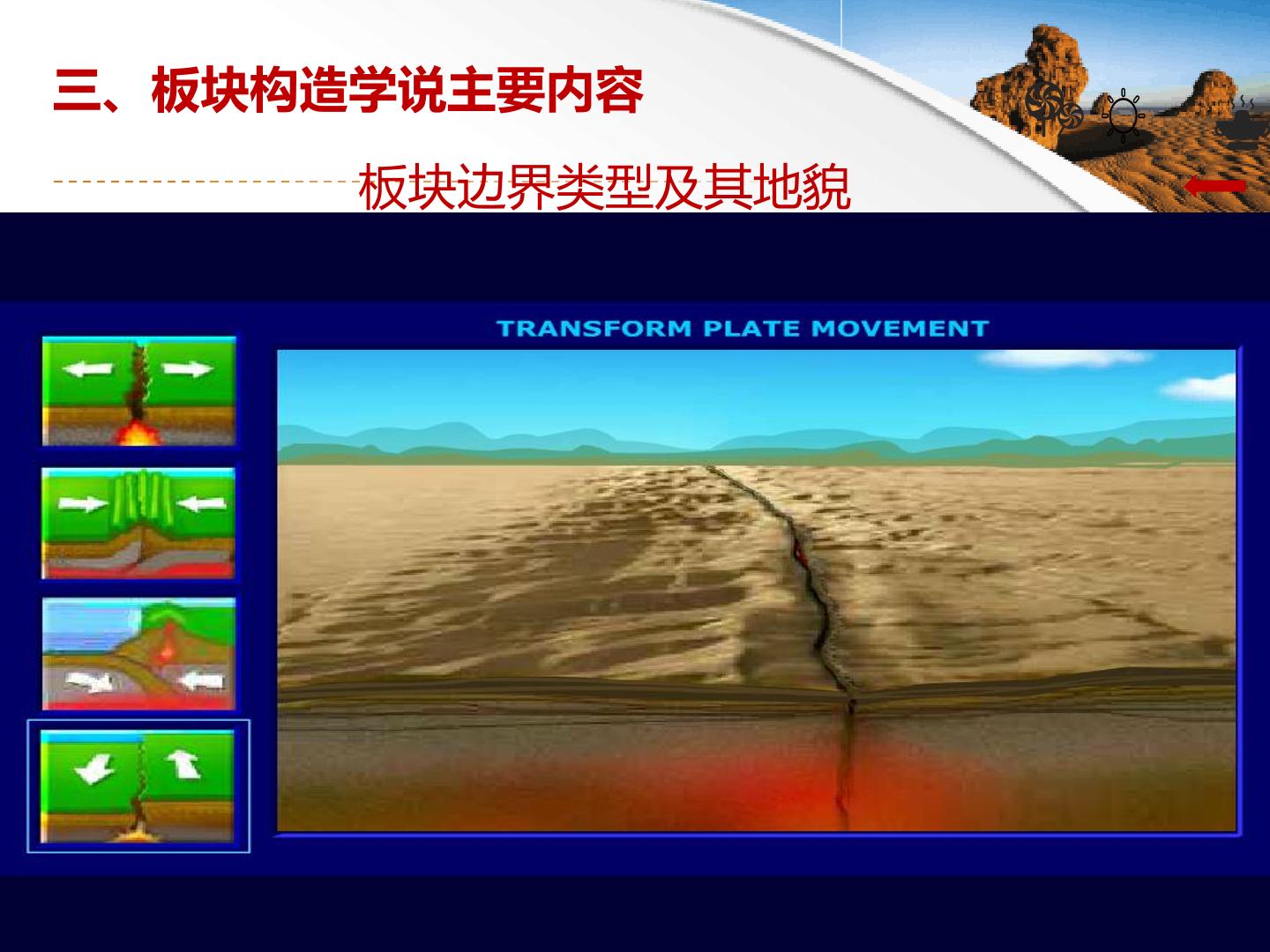 三、板块构造学说主要内容

板块边界类型及其地貌

TRANSFORM PLATE MOVEMENT